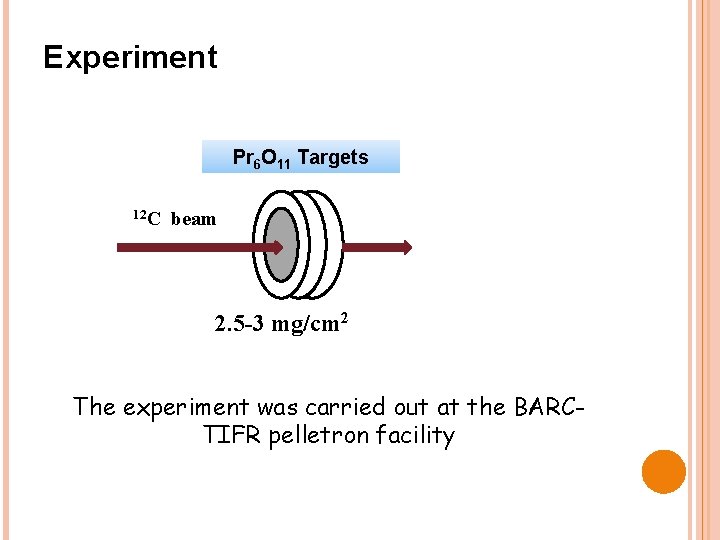 Experiment

$Pr_6O_{11}$ Targets

$^{12}C$ beam

2.5-3 mg/cm$^2$

The experiment was carried out at the BARC-TIFR pelletron facility